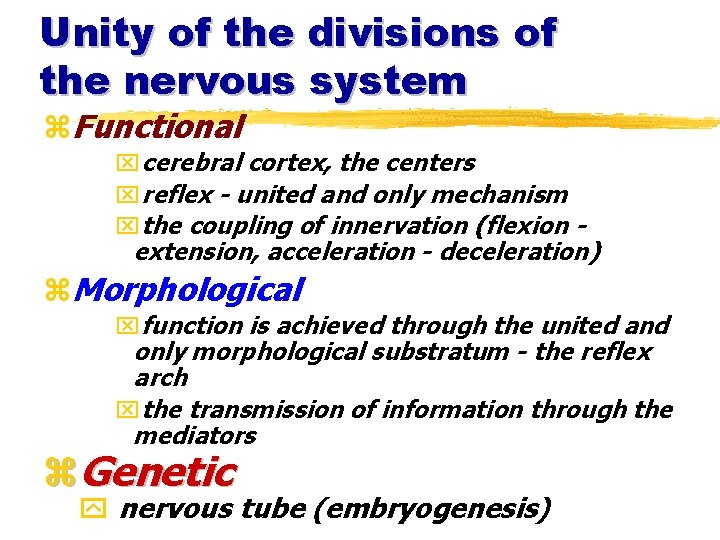 Unity of the divisions of the nervous system

Functional

cerebral cortex, the centers

reflex - united and only mechanism

the coupling of innervation (flexion - extension, acceleration - deceleration)

Morphological

function is achieved through the united and only morphological substratum - the reflex arch

the transmission of information through the mediators

Genetic

nervous tube (embryogenesis)